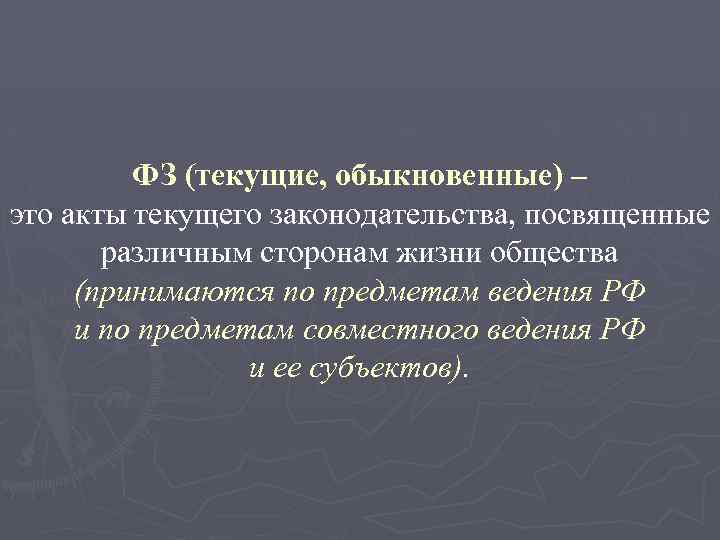 ФЗ (текущие, обыкновенные) –
это акты текущего законодательства, посвященные различным сторонам жизни общества
(принимаются по предметам ведения РФ
и по предметам совместного ведения РФ
и ее субъектов).